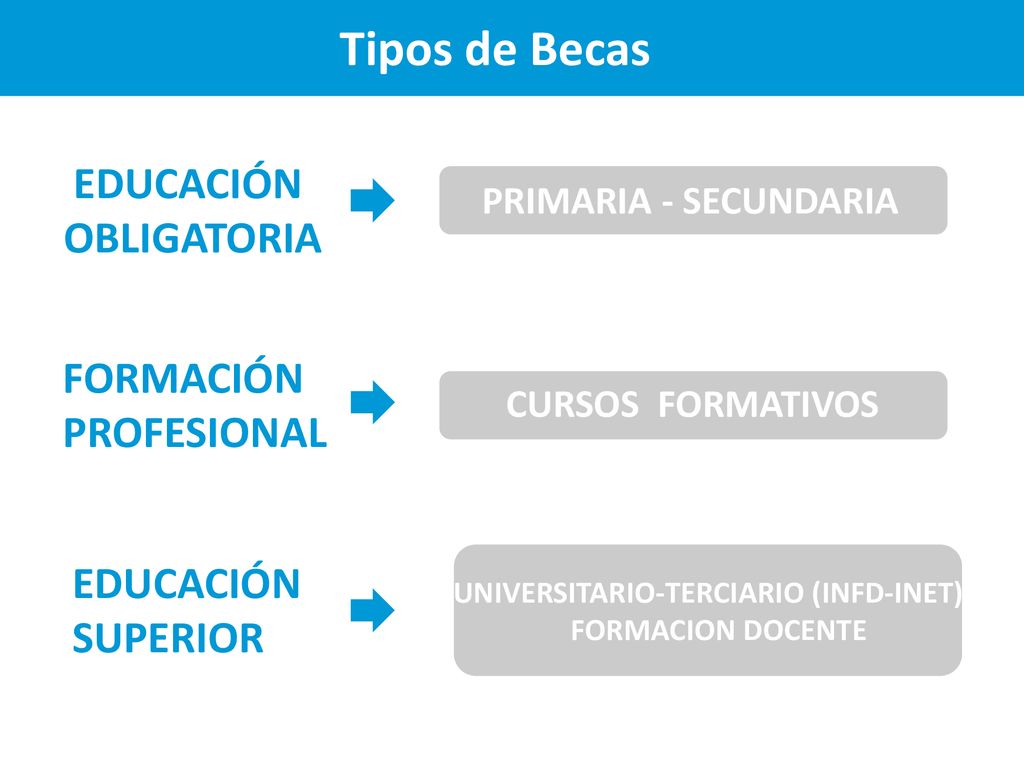 Tipos de Becas

EDUCACIÓN OBLIGATORIA

PRIMARIA - SECUNDARIA

FORMACIÓN PROFESIONAL

CURSOS FORMATIVOS

EDUCACIÓN SUPERIOR

UNIVERSITARIO-TERCIARIO (INFD-INET)
FORMACION DOCENTE